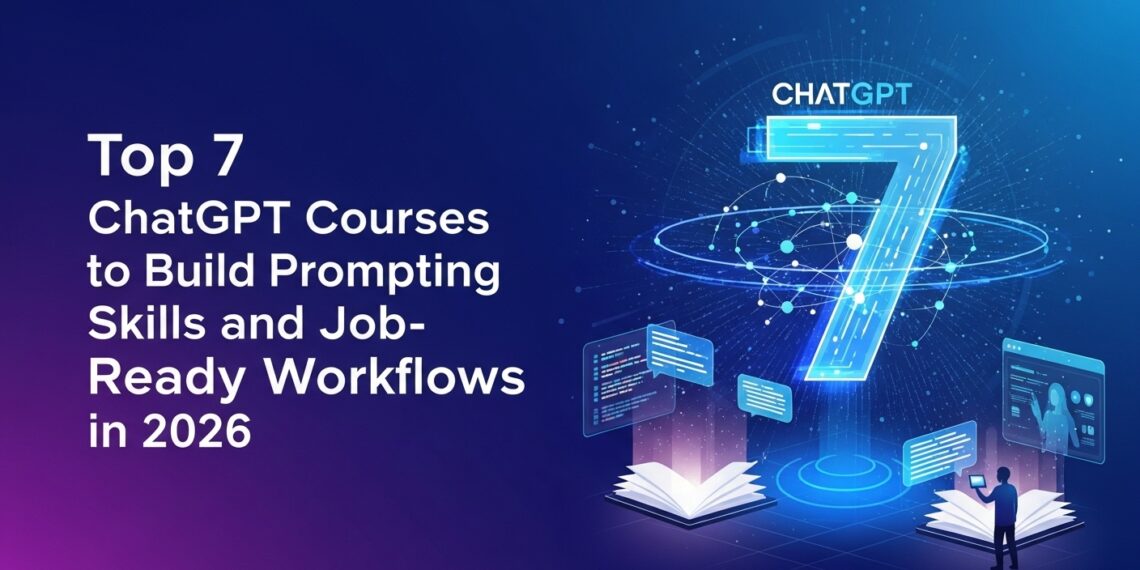 Top 7
ChatGPT Courses to Build Prompting Skills and Job-Ready Workflows in 2026

CHATGPT

7